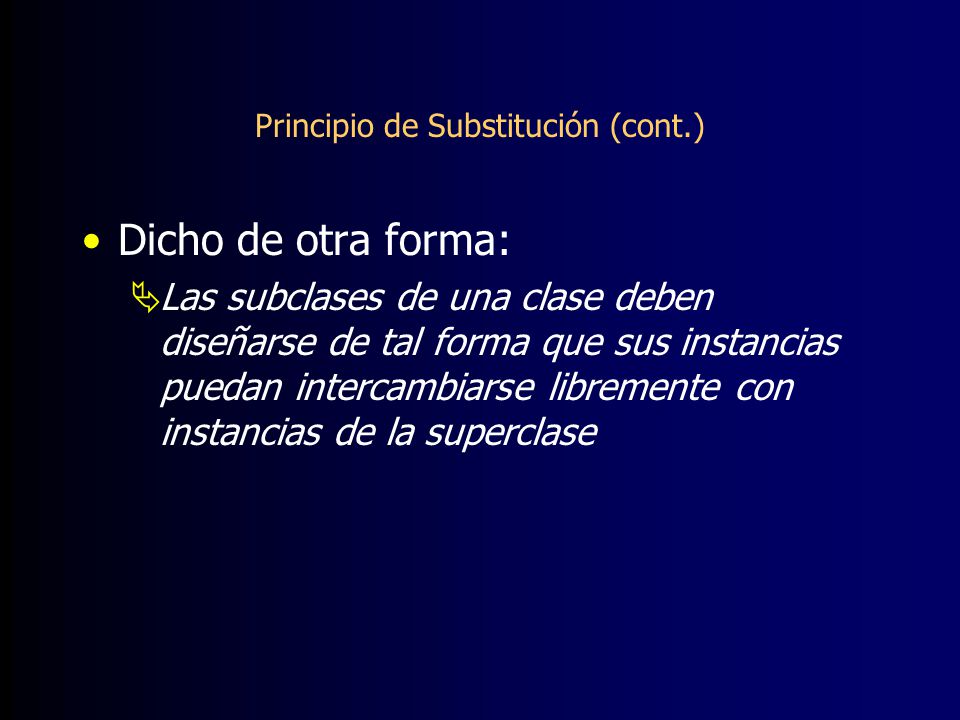 Principio de Substitución (cont.)

• Dicho de otra forma:

Las subclases de una clase deben diseñarse de tal forma que sus instancias puedan intercambiarse libremente con instancias de la superclase